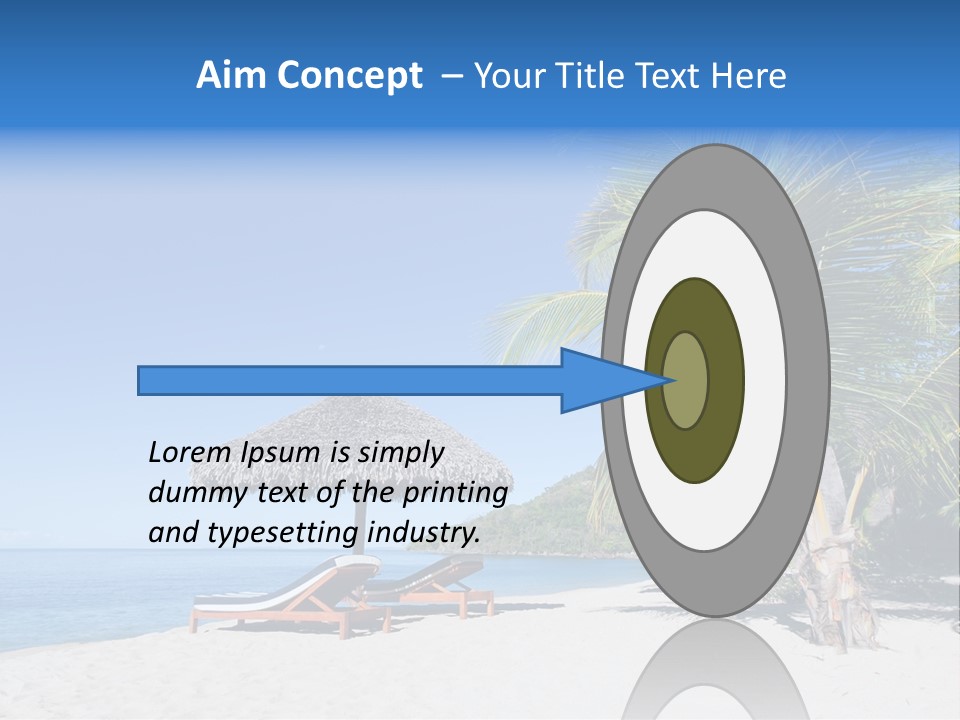 Aim Concept – Your Title Text Here

Lorem Ipsum is simply dummy text of the printing and typesetting industry.